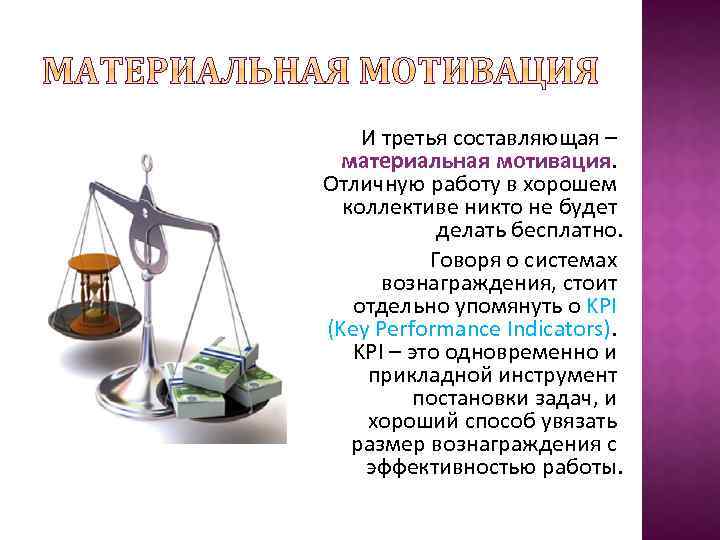 МАТЕРИАЛЬНАЯ МОТИВАЦИЯ

И третья составляющая – материальная мотивация. Отличную работу в хорошем коллективе никто не будет делать бесплатно.

Говоря о системах вознаграждения, стоит отдельно упомянуть о KPI (Key Performance Indicators). KPI – это одновременно и прикладной инструмент постановки задач, и хороший способ увязать размер вознаграждения с эффективностью работы.